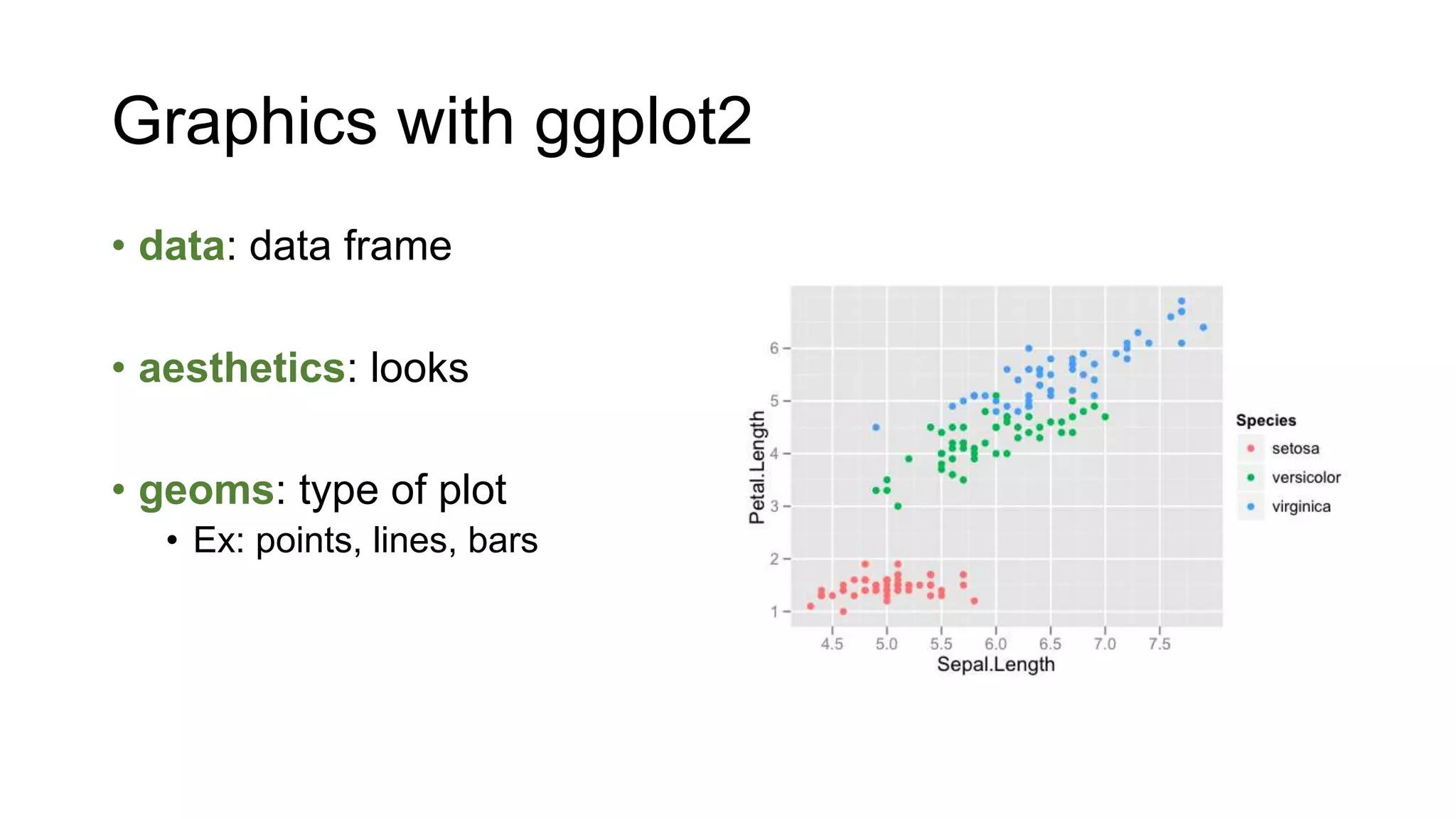 Graphics with ggplot2

• data: data frame

• aesthetics: looks

• geoms: type of plot
  • Ex: points, lines, bars

Petal.Length
6
5
4
3
2
1
4.5 5.0 5.5 6.0 6.5 7.0 7.5
Sepal.Length

Species
setosa
versicolor
virginica